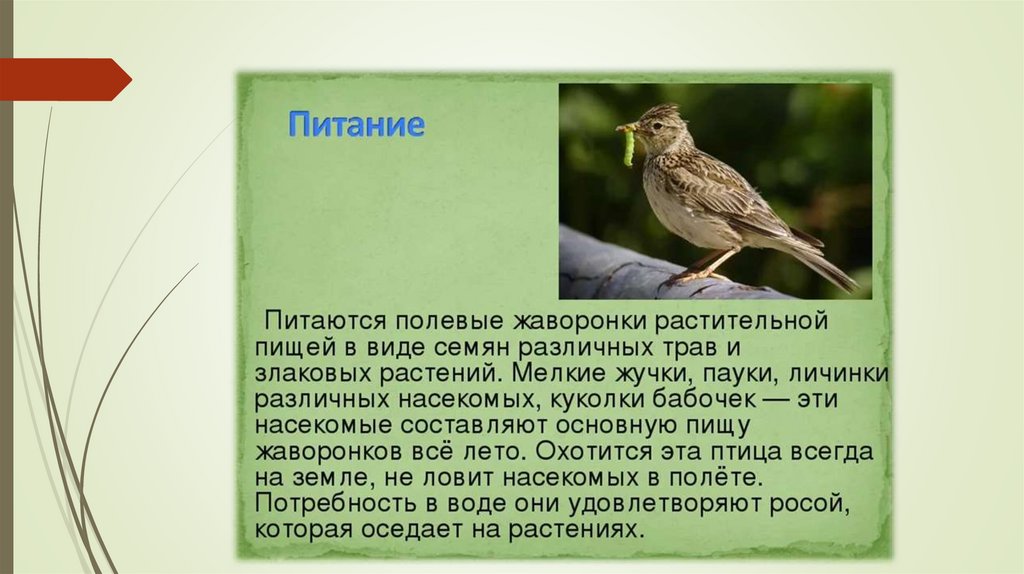 Питание

Питаются полевые жаворонки растительной пищей в виде семян различных трав и злаковых растений. Мелкие жучки, пауки, личинки различных насекомых, куколки бабочек — эти насекомые составляют основную пищу жаворонков всё лето. Охотится эта птица всегда на земле, не ловит насекомых в полёте. Потребность в воде они удовлетворяют росой, которая оседает на растениях.